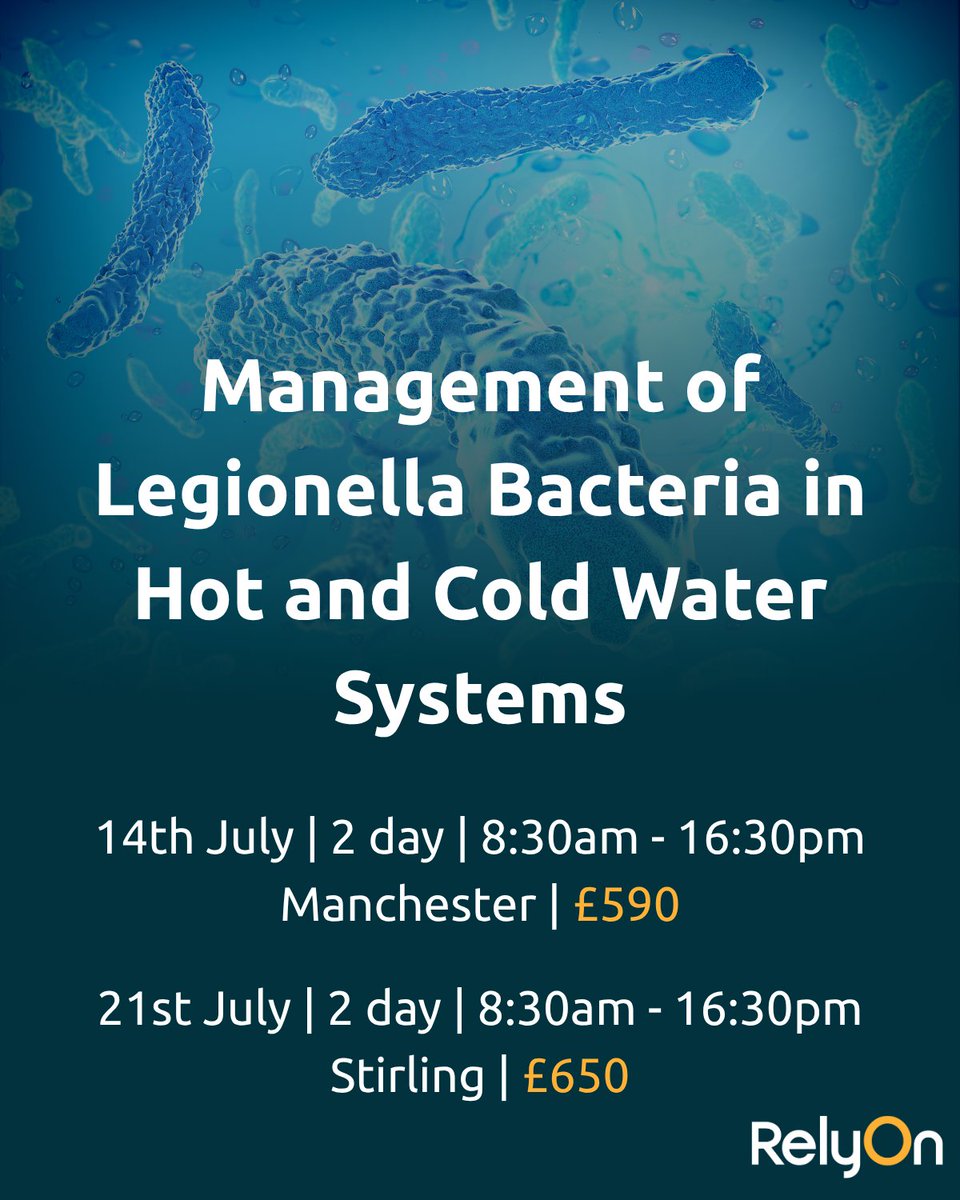 Management of Legionella Bacteria in Hot and Cold Water Systems

14th July | 2 day | 8:30am - 16:30pm
Manchester | £590

21st July | 2 day | 8:30am - 16:30pm
Stirling | £650

RelyOn